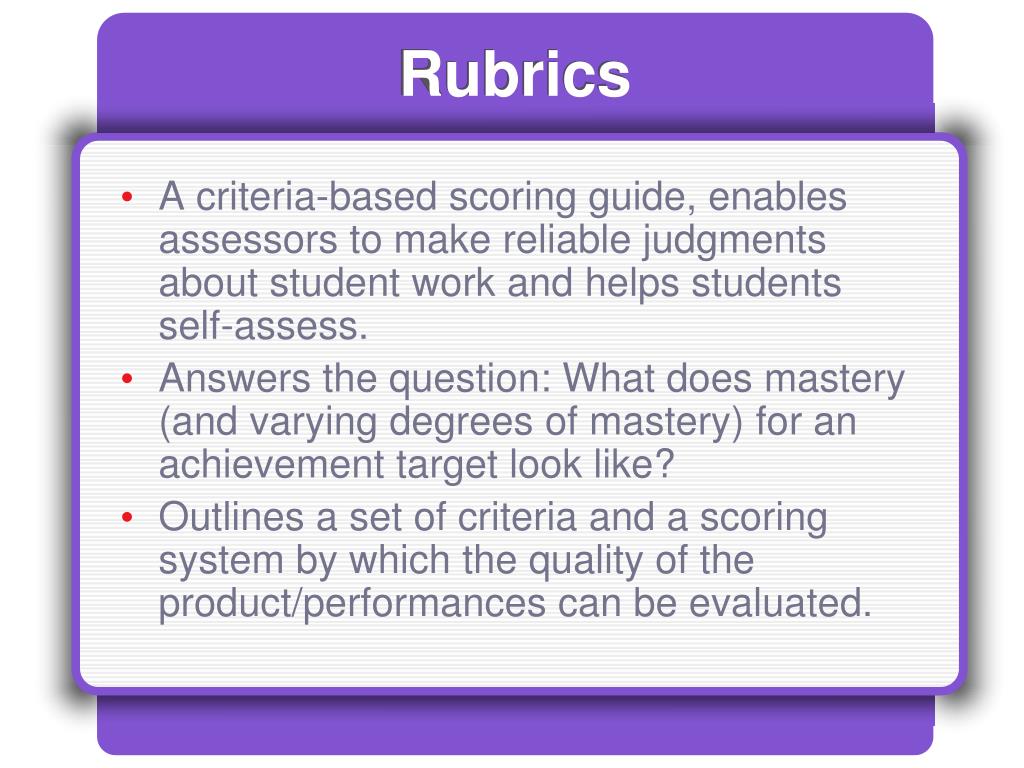 Rubrics

• A criteria-based scoring guide, enables assessors to make reliable judgments about student work and helps students self-assess.
• Answers the question: What does mastery (and varying degrees of mastery) for an achievement target look like?
• Outlines a set of criteria and a scoring system by which the quality of the product/performances can be evaluated.